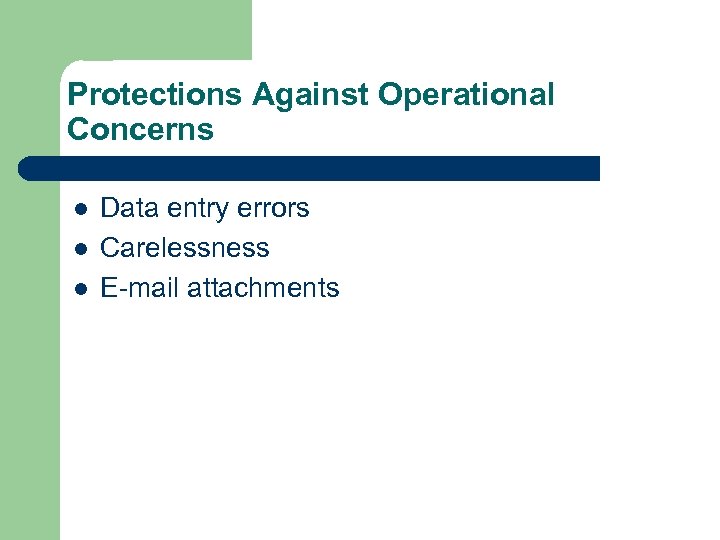 Protections Against Operational Concerns

- Data entry errors
- Carelessness
- E-mail attachments